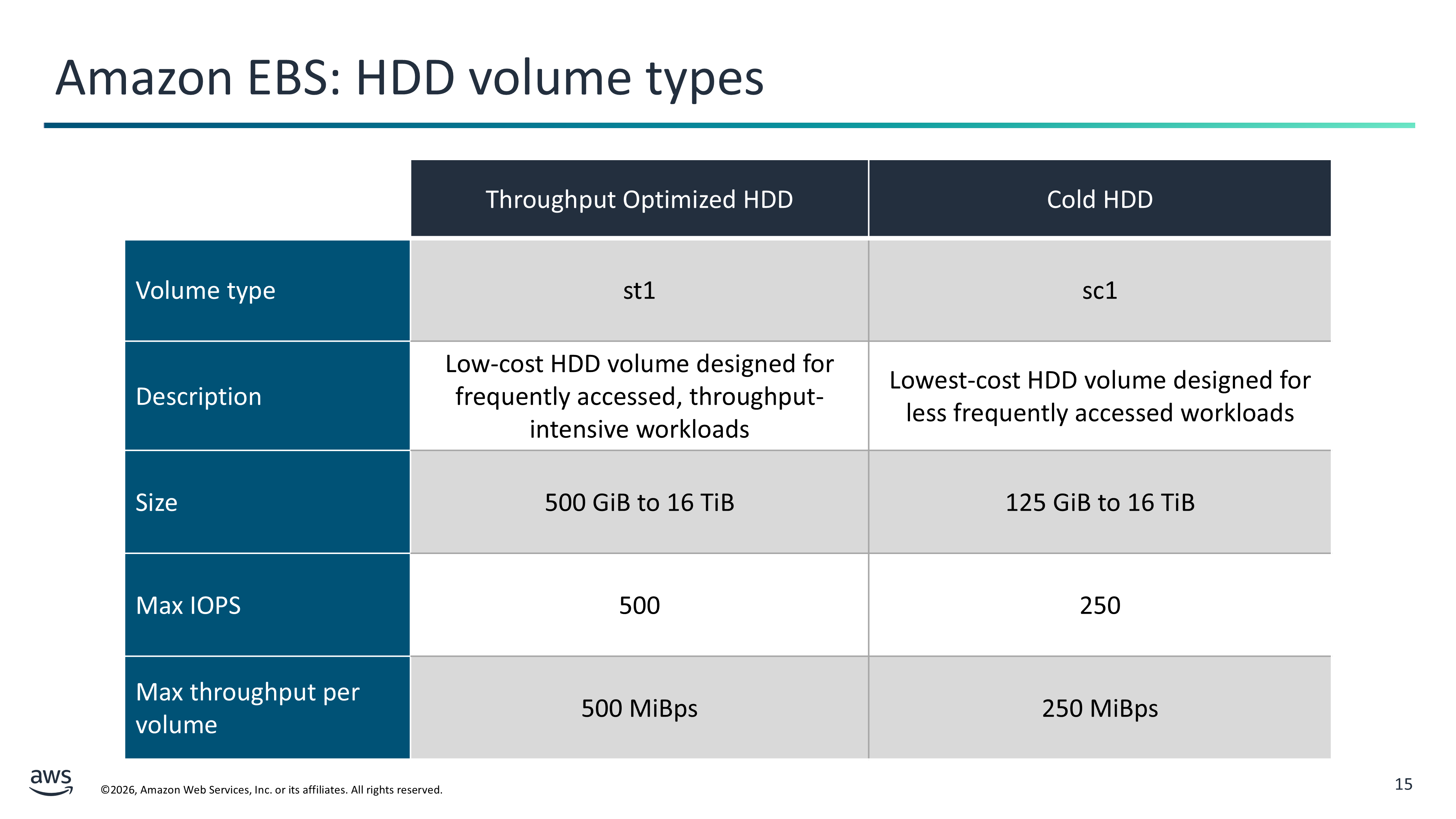 Amazon EBS: HDD volume types

| | Throughput Optimized HDD | Cold HDD |
|---|---|---|
| Volume type | st1 | sc1 |
| Description | Low-cost HDD volume designed for frequently accessed, throughput-intensive workloads | Lowest-cost HDD volume designed for less frequently accessed workloads |
| Size | 500 GiB to 16 TiB | 125 GiB to 16 TiB |
| Max IOPS | 500 | 250 |
| Max throughput per volume | 500 MiBps | 250 MiBps |

aws

©2026, Amazon Web Services, Inc. or its affiliates. All rights reserved.

15